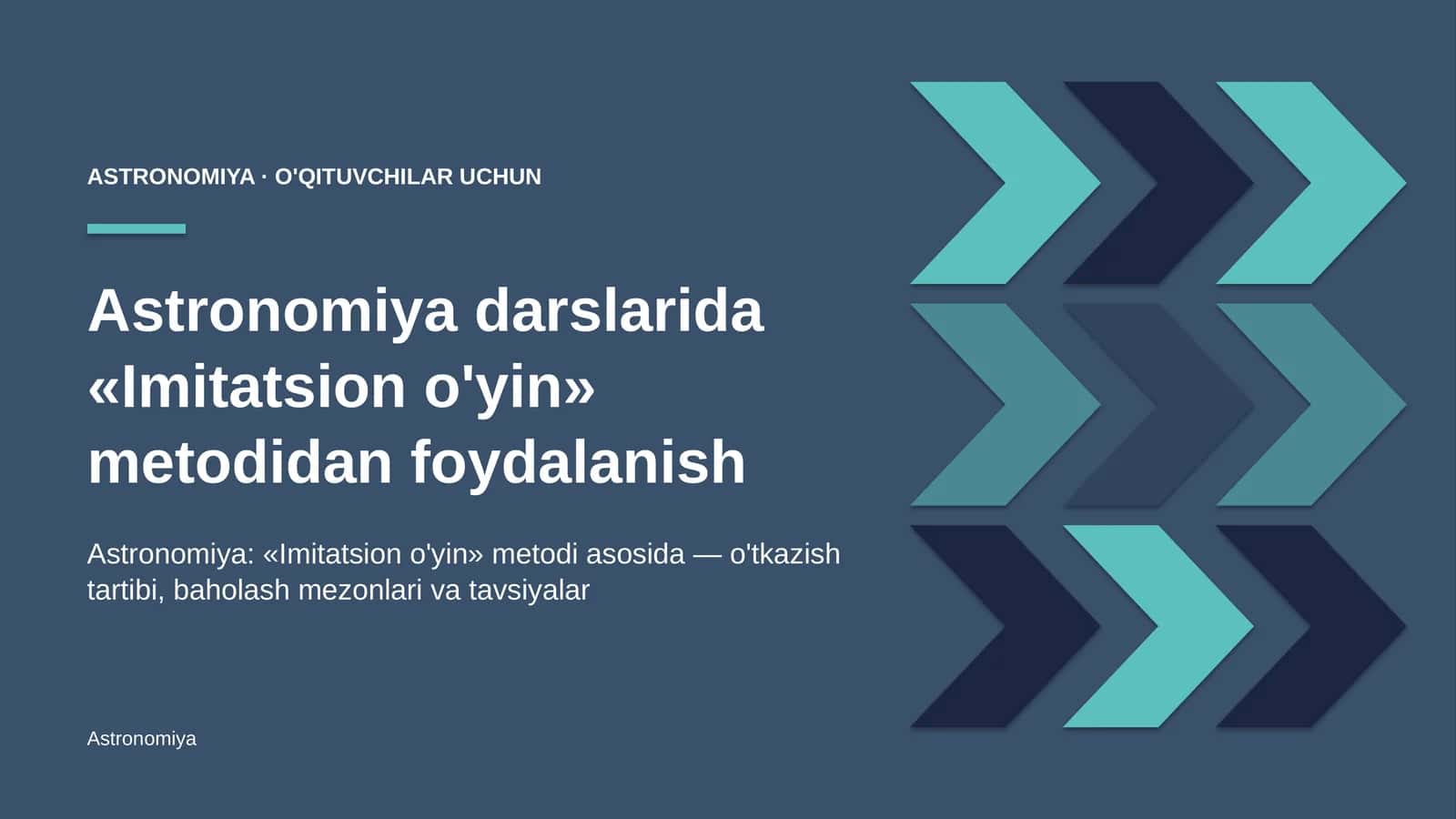 ASTRONOMIYA · O'QITUVCHILAR UCHUN

Astronomiya darslarida «Imitatsion o'yin» metodidan foydalanish

Astronomiya: «Imitatsion o'yin» metodi asosida — o'tkazish tartibi, baholash mezonlari va tavsiyalar

Astronomiya